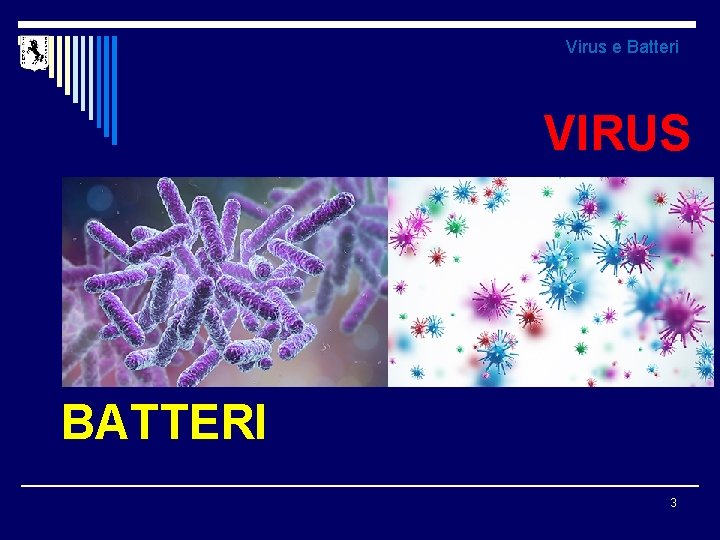 Virus e Batteri

VIRUS

BATTERI

3